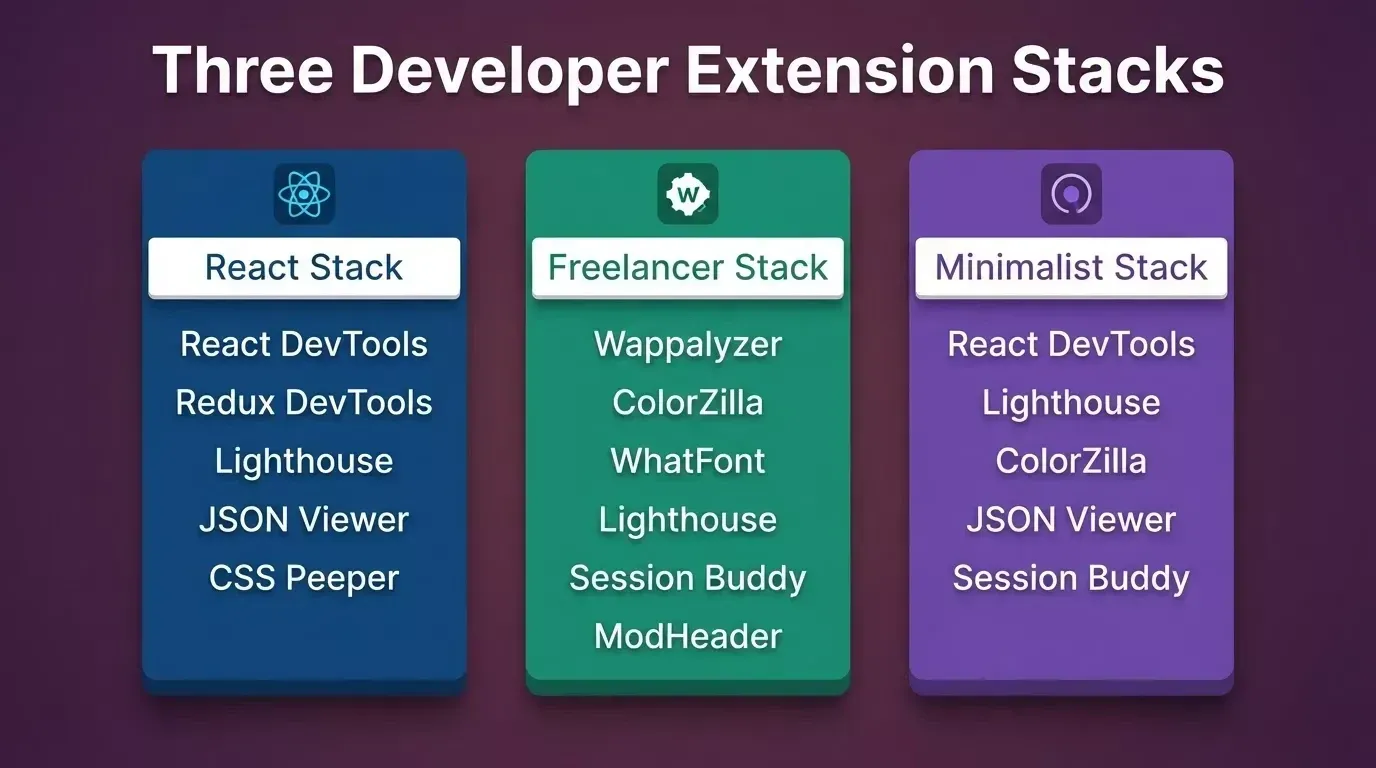 Three Developer Extension Stacks

W

React Stack

React DevTools
Redux DevTools
Lighthouse
JSON Viewer
CSS Peeper

Freelancer Stack

Wappalyzer
ColorZilla
WhatFont
Lighthouse
Session Buddy
ModHeader

Minimalist Stack

React DevTools
Lighthouse
ColorZilla
JSON Viewer
Session Buddy